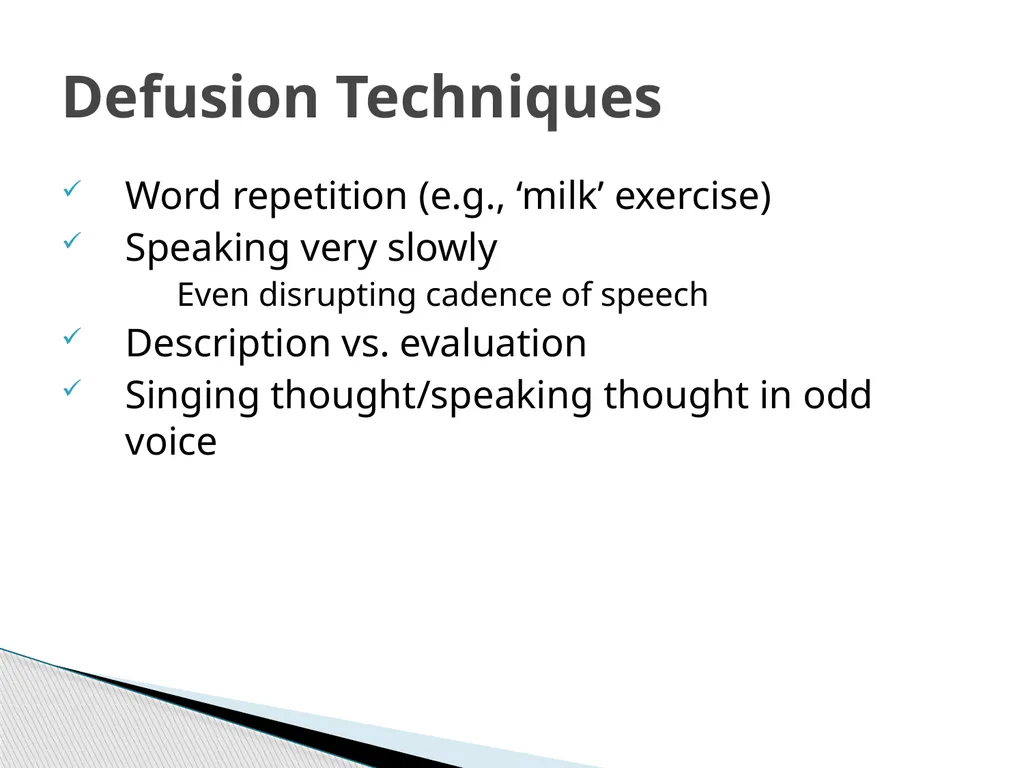 Defusion Techniques

✓ Word repetition (e.g., ‘milk’ exercise)
✓ Speaking very slowly
Even disrupting cadence of speech
✓ Description vs. evaluation
✓ Singing thought/speaking thought in odd voice